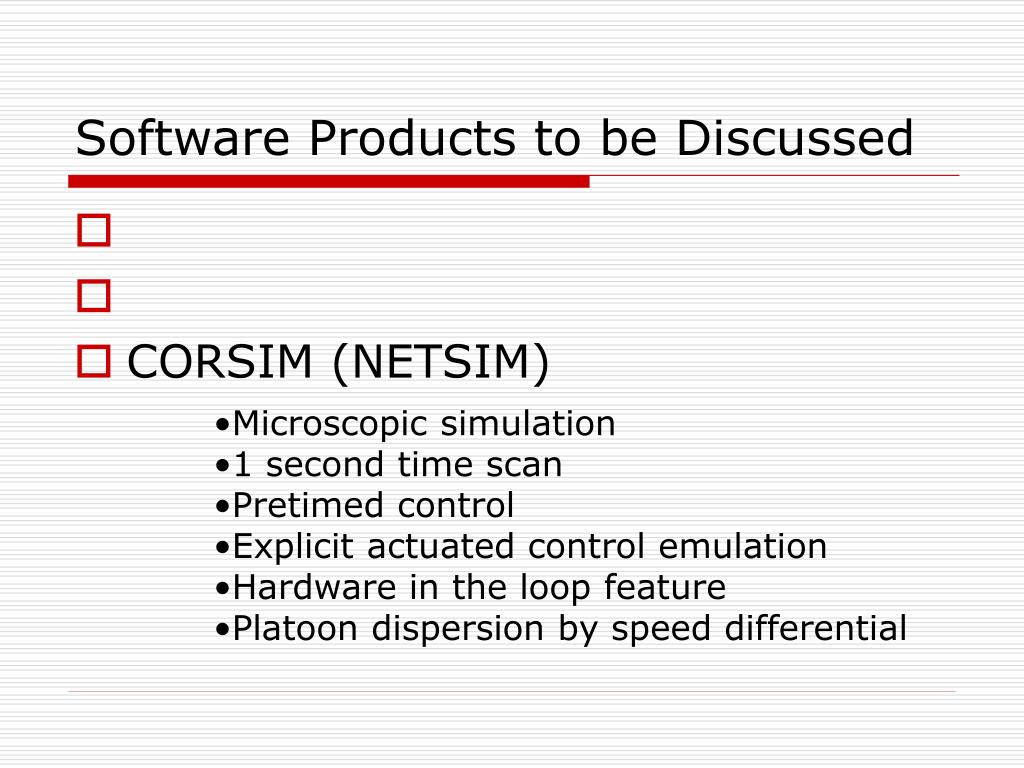 Software Products to be Discussed

CORSIM (NETSIM)

•Microscopic simulation
•1 second time scan
•Pretimed control
•Explicit actuated control emulation
•Hardware in the loop feature
•Platoon dispersion by speed differential